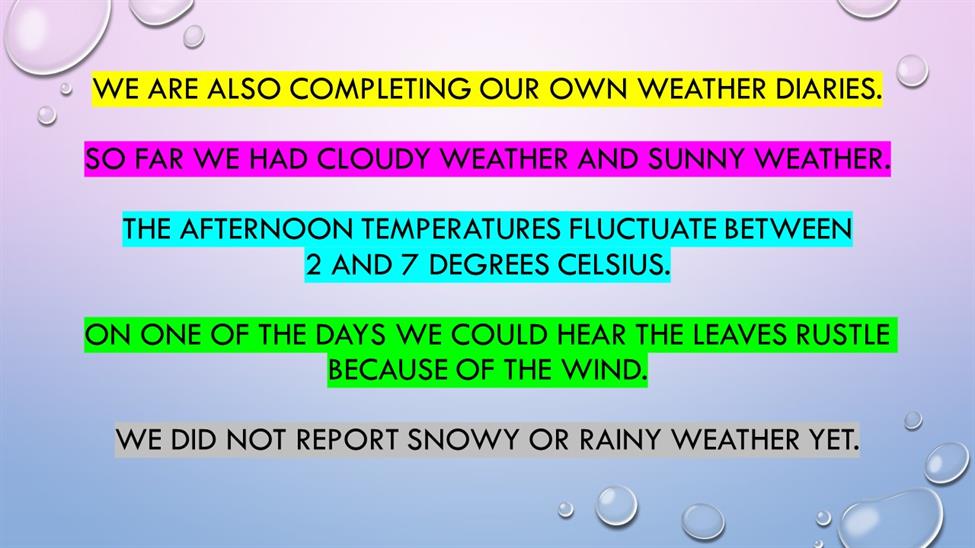 WE ARE ALSO COMPLETING OUR OWN WEATHER DIARIES.

SO FAR WE HAD CLOUDY WEATHER AND SUNNY WEATHER.

THE AFTERNOON TEMPERATURES FLUCTUATE BETWEEN 2 AND 7 DEGREES CELSIUS.

ON ONE OF THE DAYS WE COULD HEAR THE LEAVES RUSTLE BECAUSE OF THE WIND.

WE DID NOT REPORT SNOWY OR RAINY WEATHER YET.